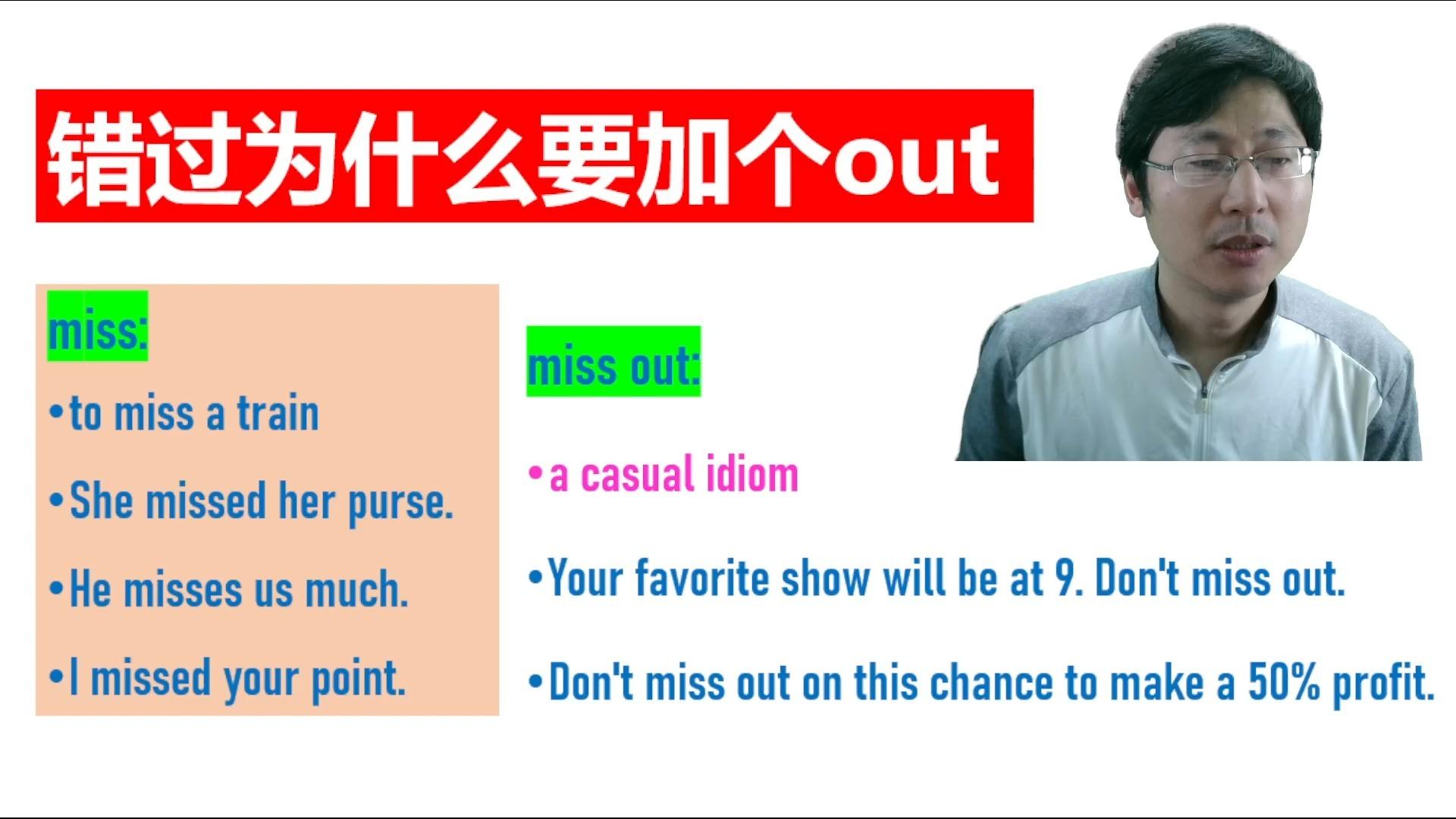 错过为什么要加个out

miss:

•to miss a train

•She missed her purse.

•He misses us much.

•I missed your point.

miss out:

•a casual idiom

•Your favorite show will be at 9. Don't miss out.

•Don't miss out on this chance to make a 50% profit.